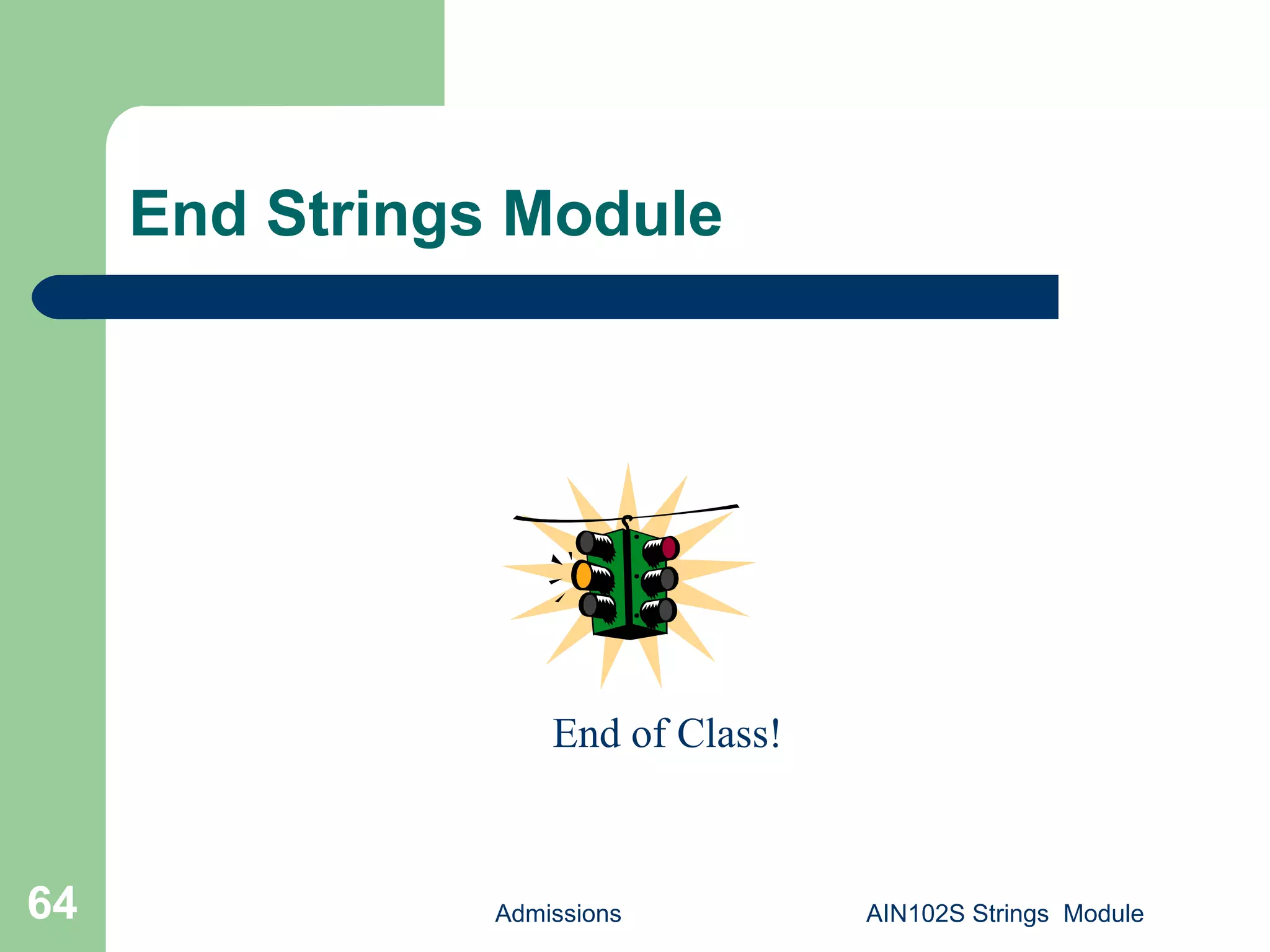 End Strings Module

End of Class!

64

Admissions

AIN102S Strings Module